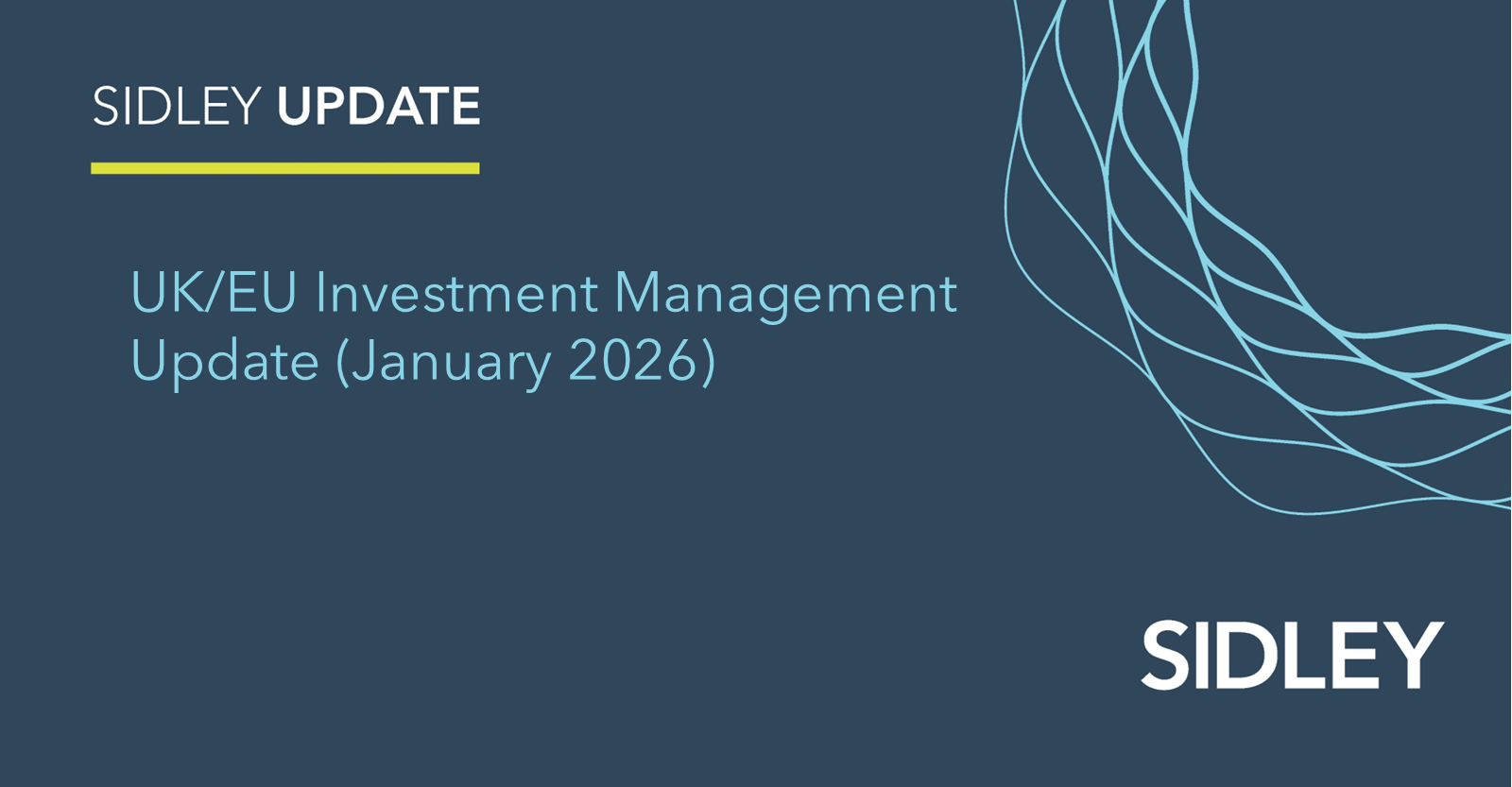 SIDLEY UPDATE

UK/EU Investment Management Update (January 2026)

SIDLEY